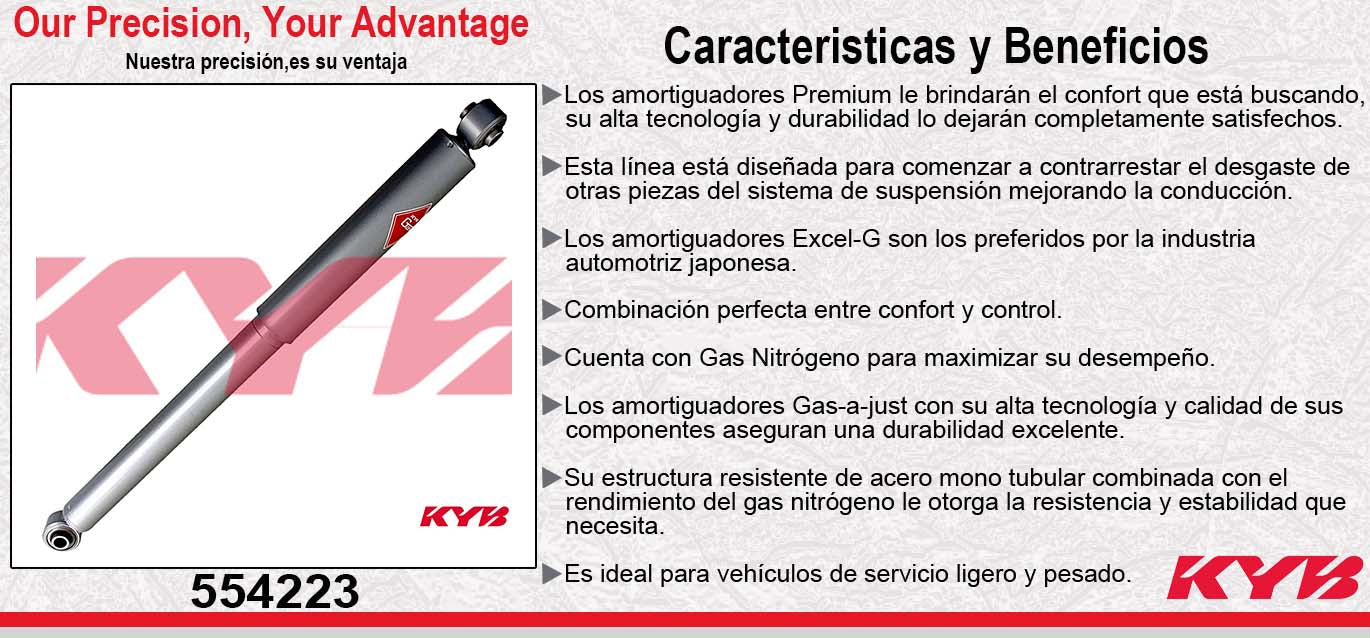 Our Precision, Your Advantage
Nuestra precisión,es su ventaja

KYB

KYB

554223

Caracteristicas y Beneficios

▶Los amortiguadores Premium le brindarán el confort que está buscando, su alta tecnología y durabilidad lo dejarán completamente satisfechos.

▶Esta línea está diseñada para comenzar a contrarrestar el desgaste de otras piezas del sistema de suspensión mejorando la conducción.

▶Los amortiguadores Excel-G son los preferidos por la industria automotriz japonesa.

▶Combinación perfecta entre confort y control.

▶Cuenta con Gas Nitrógeno para maximizar su desempeño.

▶Los amortiguadores Gas-a-just con su alta tecnología y calidad de sus componentes aseguran una durabilidad excelente.

▶Su estructura resistente de acero mono tubular combinada con el rendimiento del gas nitrógeno le otorga la resistencia y estabilidad que necesita.

▶Es ideal para vehículos de servicio ligero y pesado.

KYB